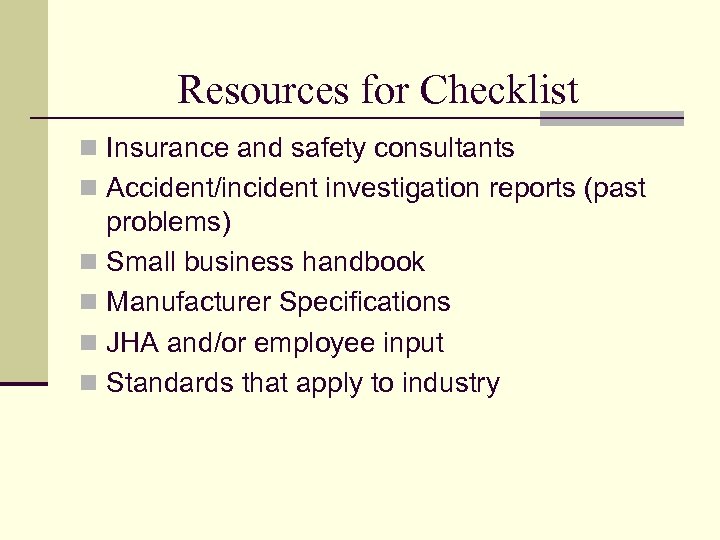 Resources for Checklist

- Insurance and safety consultants
- Accident/incident investigation reports (past problems)
- Small business handbook
- Manufacturer Specifications
- JHA and/or employee input
- Standards that apply to industry